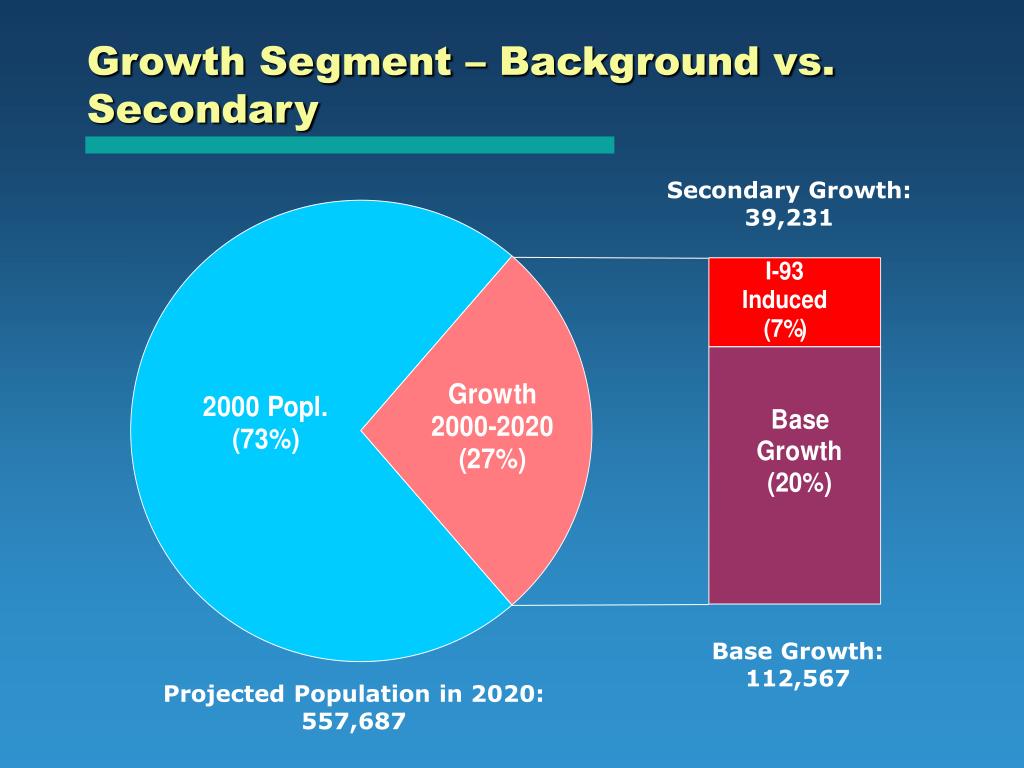 Growth Segment – Background vs. Secondary

Secondary Growth:
39,231

2000 Popl.
(73%)

Growth
2000-2020
(27%)

I-93
Induced
(7%)

Base
Growth
(20%)

Base Growth:
112,567

Projected Population in 2020:
557,687